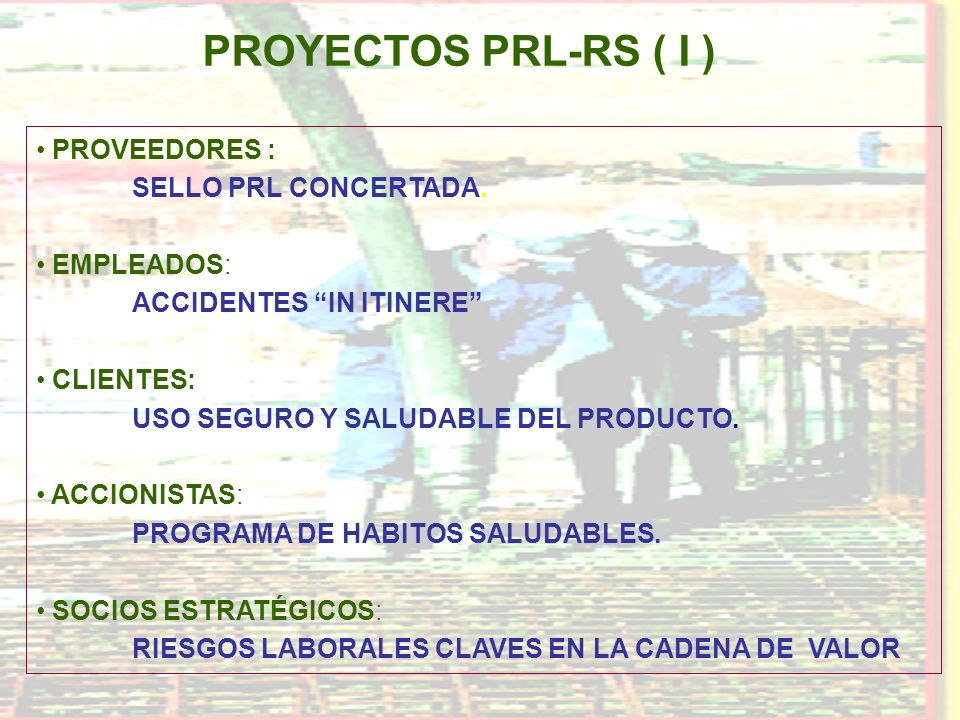 PROYECTOS PRL-RS ( I )

• PROVEEDORES :
SELLO PRL CONCERTADA.

• EMPLEADOS:
ACCIDENTES “IN ITINERE”

• CLIENTES:
USO SEGURO Y SALUDABLE DEL PRODUCTO.

• ACCIONISTAS:
PROGRAMA DE HABITOS SALUDABLES.

• SOCIOS ESTRATÉGICOS:
RIESGOS LABORALES CLAVES EN LA CADENA DE VALOR